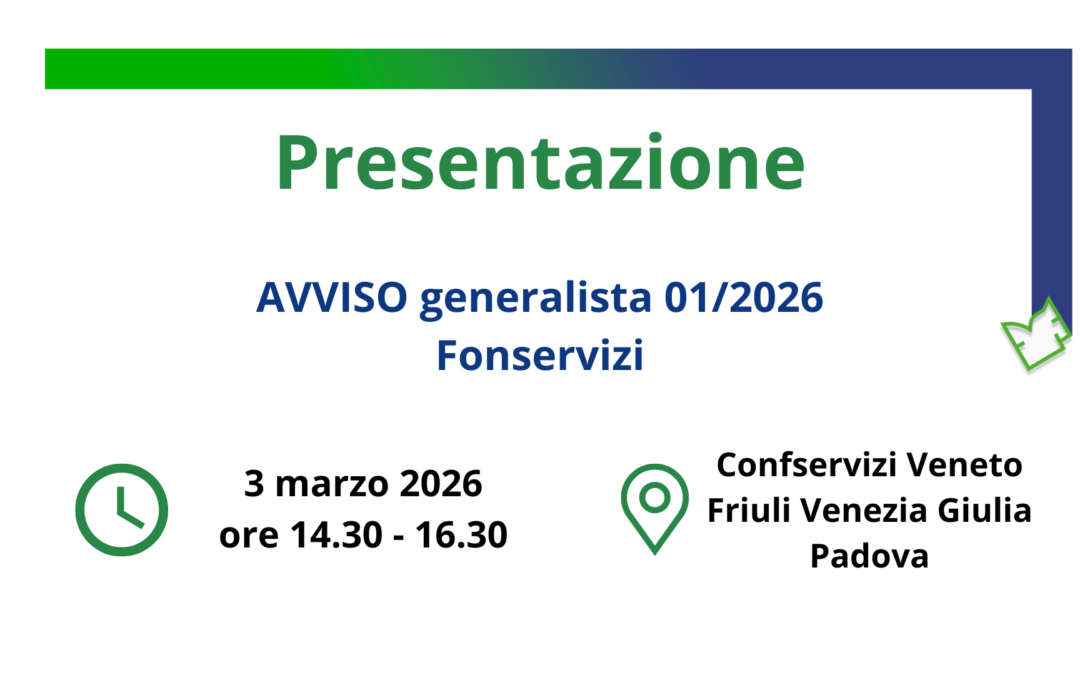 Presentazione

AVVISO generalista 01/2026
Fonservizi

3 marzo 2026
ore 14.30 - 16.30

Confservizi Veneto
Friuli Venezia Giulia
Padova